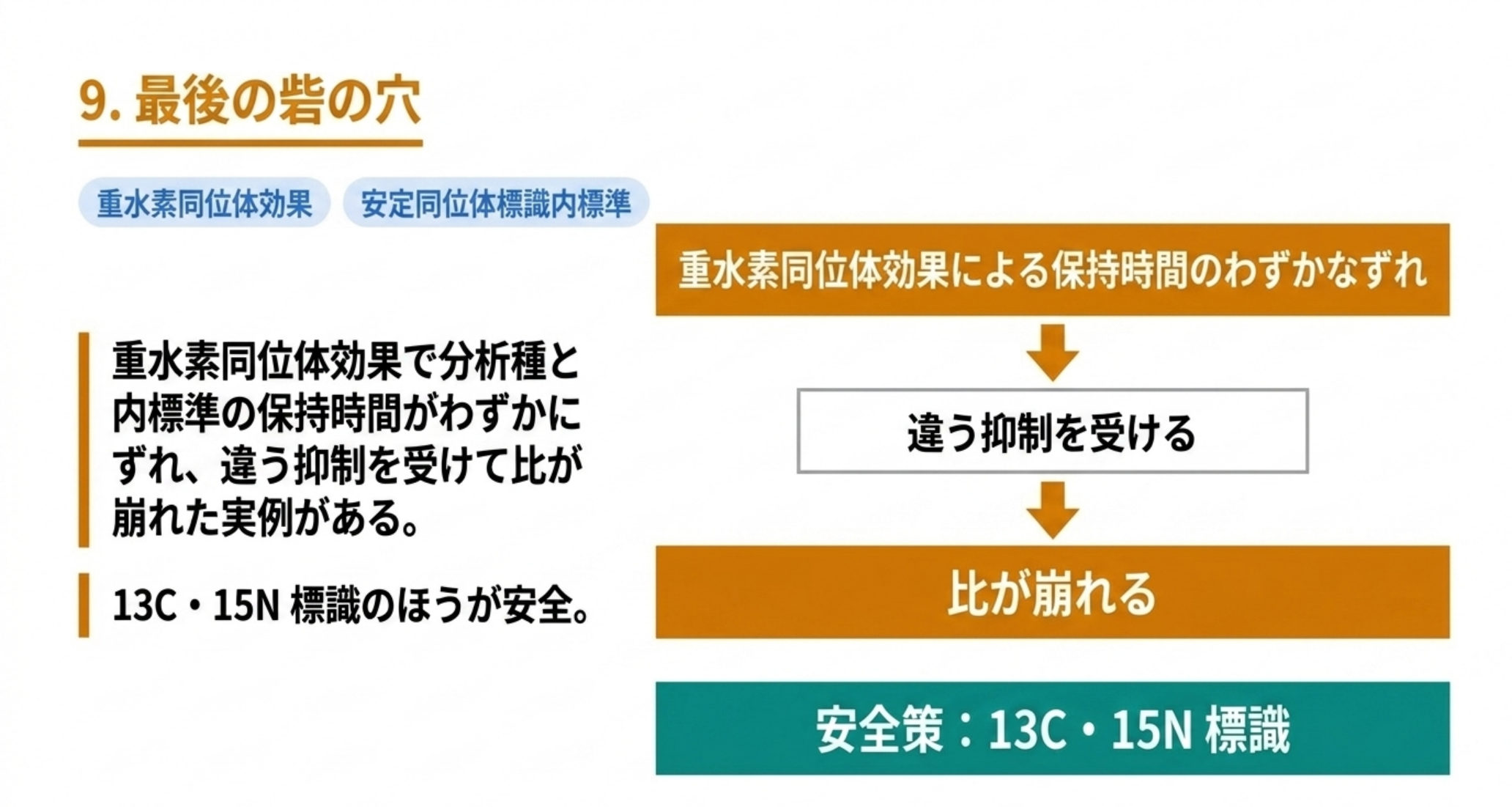 9. 最後の砦の穴

重水素同位体効果

安定同位体標識内標準

重水素同位体効果で分析種と内標準の保持時間がわずかにずれ、違う抑制を受けて比が崩れた実例がある。

13C・15N 標識のほうが安全。

重水素同位体効果による保持時間のわずかなずれ

違う抑制を受ける

比が崩れる

安全策：13C・15N 標識